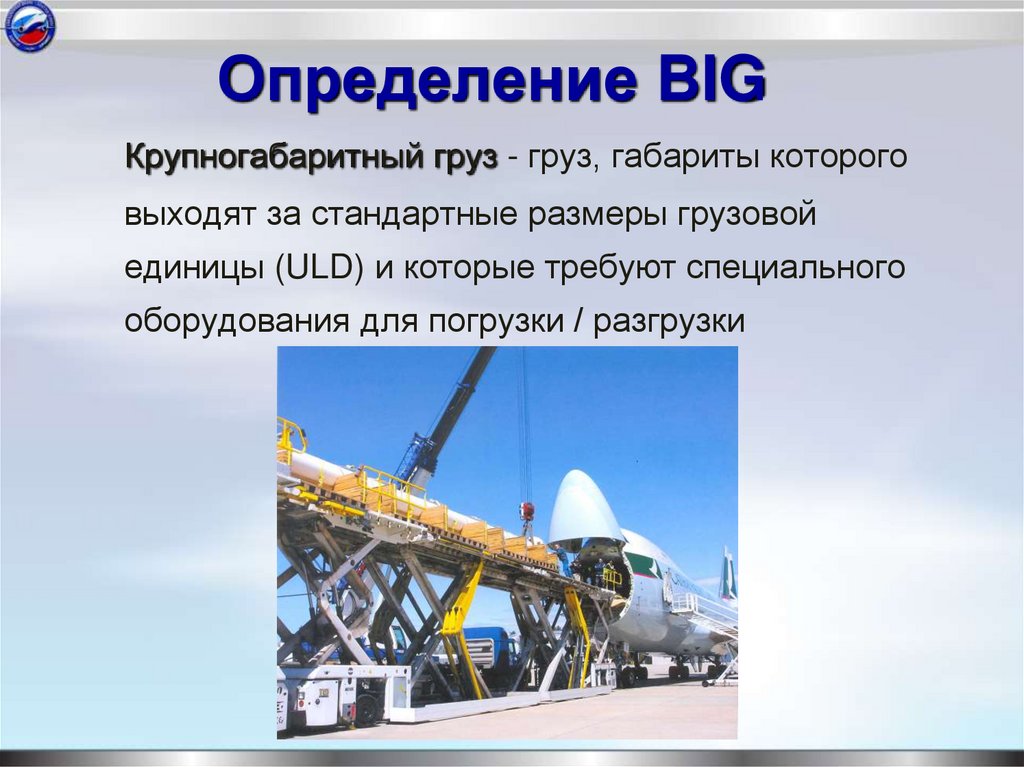 Определение BIG

Крупногабаритный груз - груз, габариты которого выходят за стандартные размеры грузовой единицы (ULD) и которые требуют специального оборудования для погрузки / разгрузки